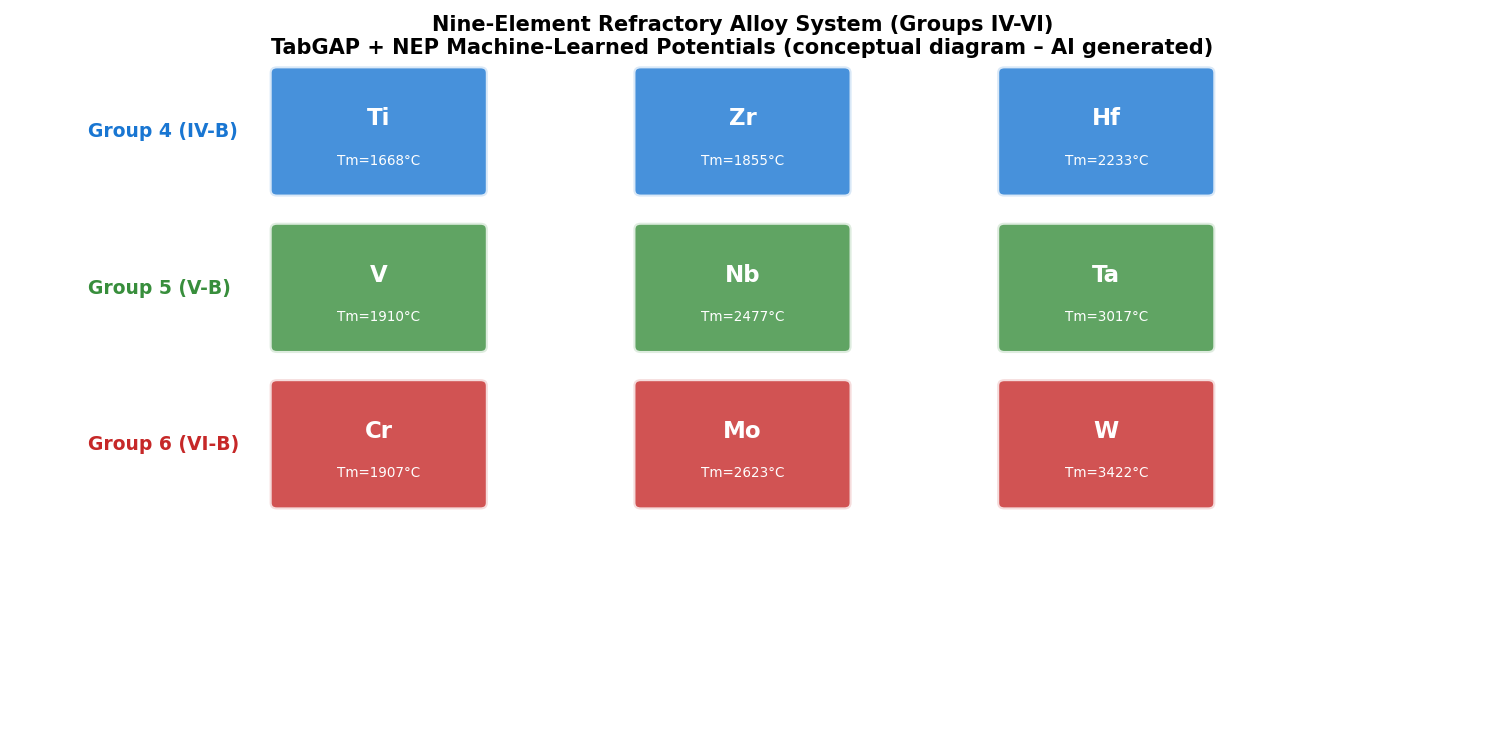 Nine-Element Refractory Alloy System (Groups IV-VI)
TabGAP + NEP Machine-Learned Potentials (conceptual diagram – AI generated)

Group 4 (IV-B)

Ti
Tm=1668°C

Zr
Tm=1855°C

Hf
Tm=2233°C

Group 5 (V-B)

V
Tm=1910°C

Nb
Tm=2477°C

Ta
Tm=3017°C

Group 6 (VI-B)

Cr
Tm=1907°C

Mo
Tm=2623°C

W
Tm=3422°C